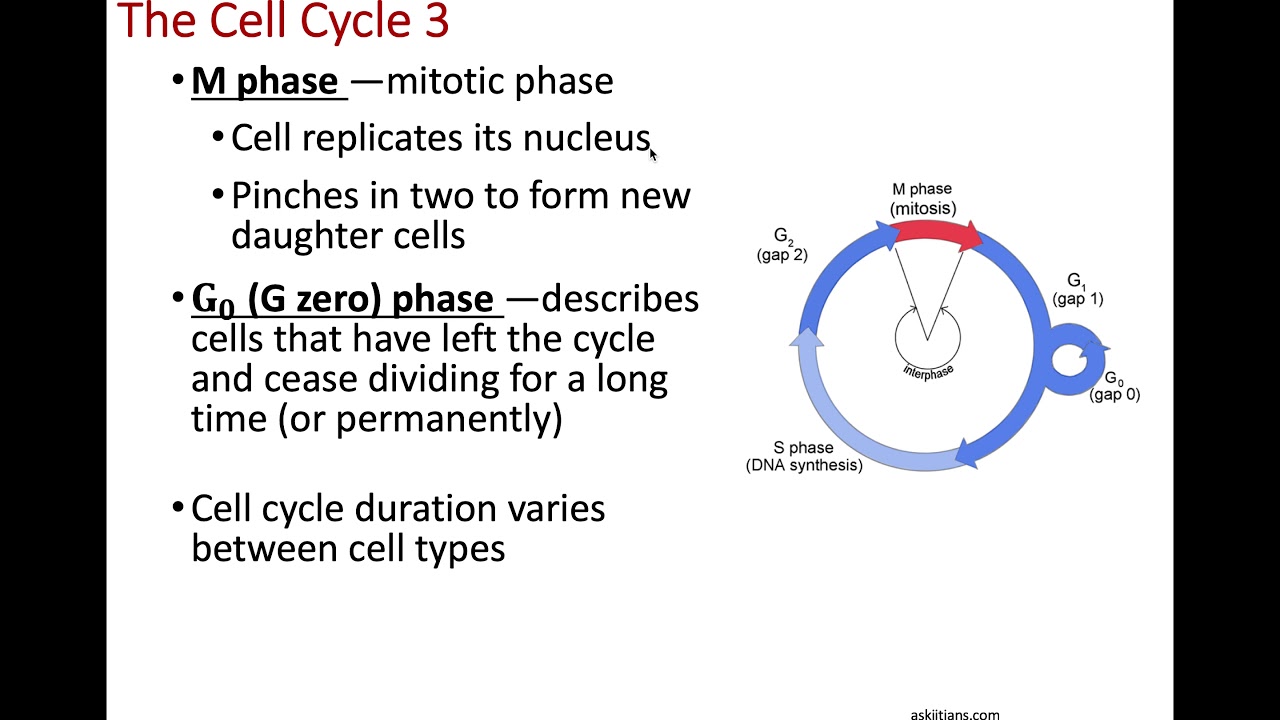 The Cell Cycle 3

• M phase —mitotic phase

• Cell replicates its nucleus

• Pinches in two to form new daughter cells

• $G_0$ (G zero) phase —describes cells that have left the cycle and cease dividing for a long time (or permanently)

• Cell cycle duration varies between cell types

M phase (mitosis)

$G_2$ (gap 2)

$G_1$ (gap 1)

$G_0$ (gap 0)

interphase

S phase (DNA synthesis)

askiitians.com